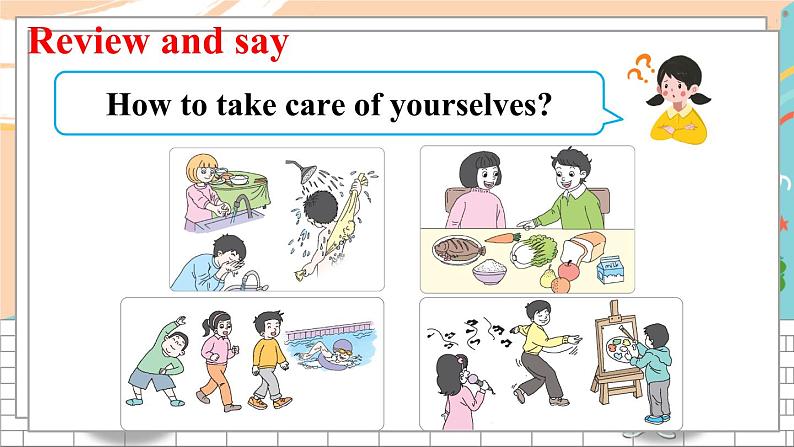 Review and say

How to take care of yourselves?